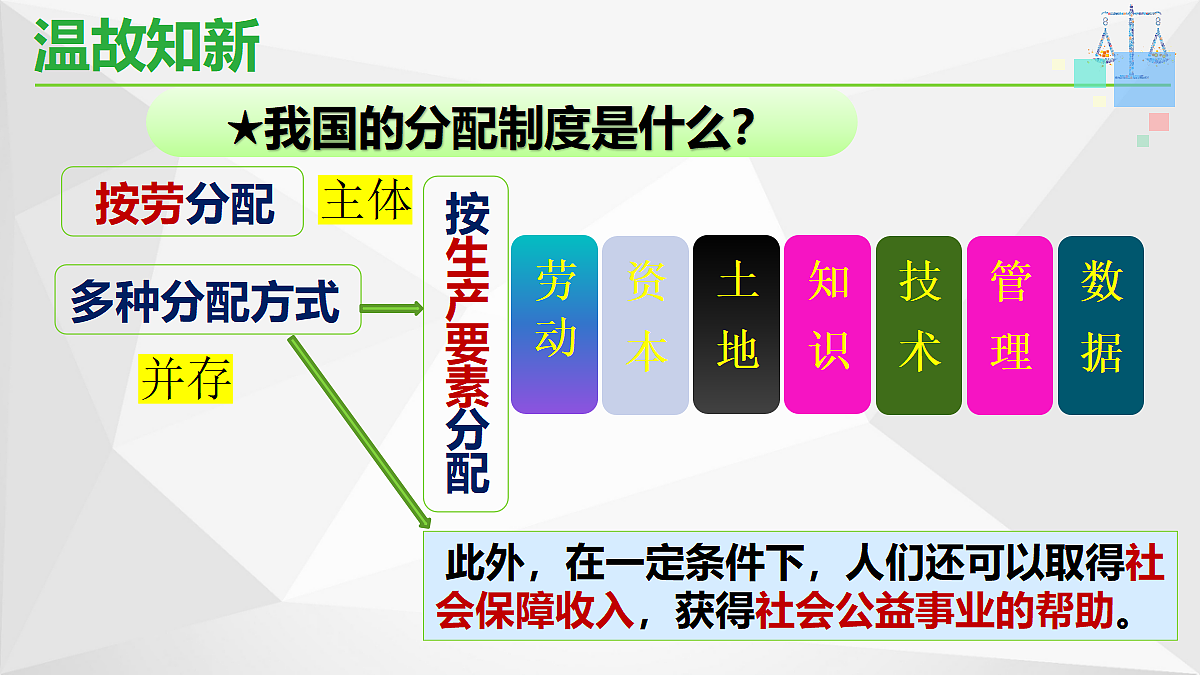 温故知新

★我国的分配制度是什么？

按劳分配 主体

多种分配方式

并存

按生产要素分配

劳动

资本

土地

知识

技术

管理

数据

此外，在一定条件下，人们还可以取得社会保障收入，获得社会公益事业的帮助。